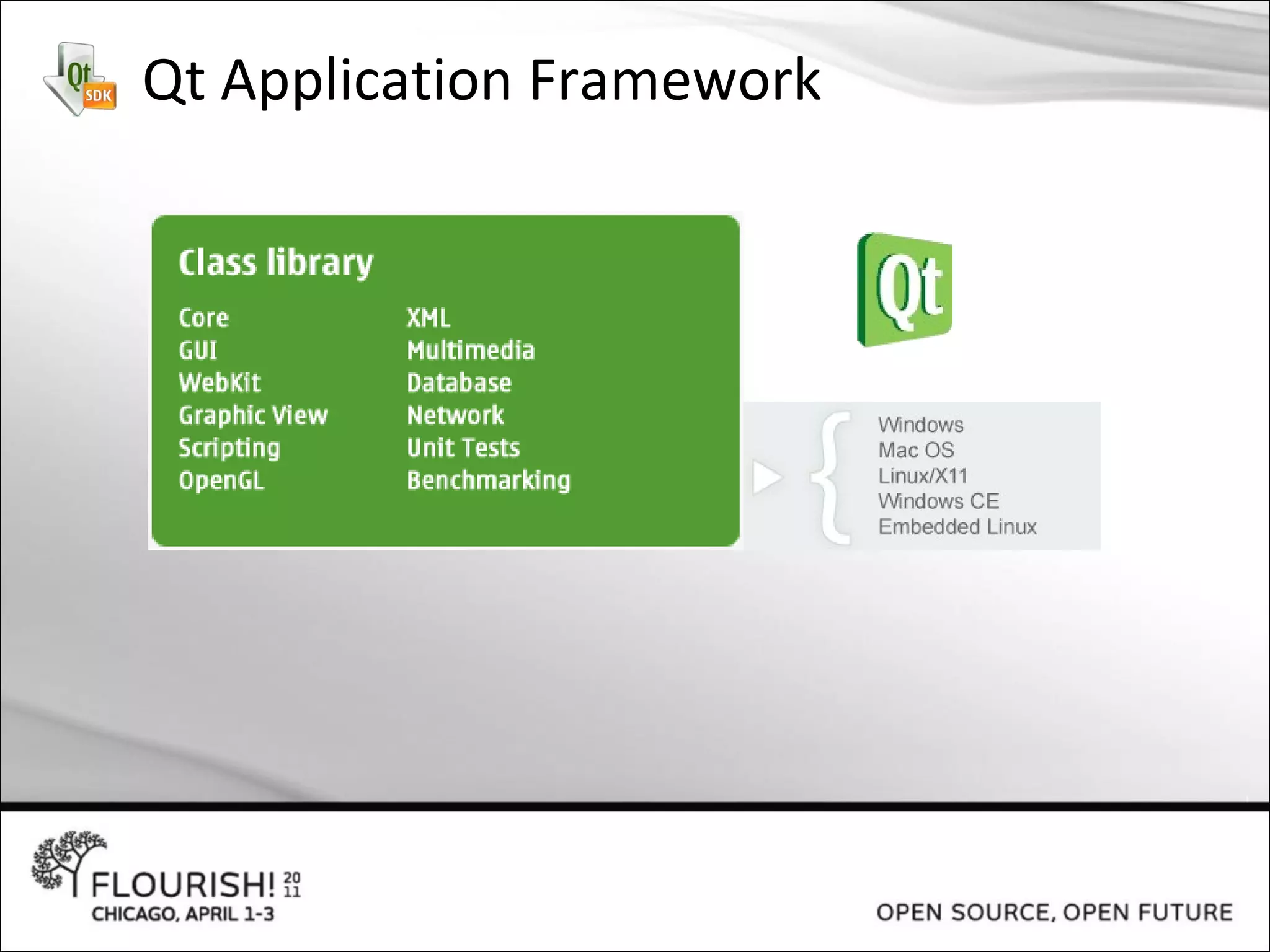 Qt SDK

Qt Application Framework

Class library

Core
GUI
WebKit
Graphic View
Scripting
OpenGL

XML
Multimedia
Database
Network
Unit Tests
Benchmarking

Qt

Windows
Mac OS
Linux/X11
Windows CE
Embedded Linux

FLOURISH! 20 11
CHICAGO, APRIL 1-3

OPEN SOURCE, OPEN FUTURE